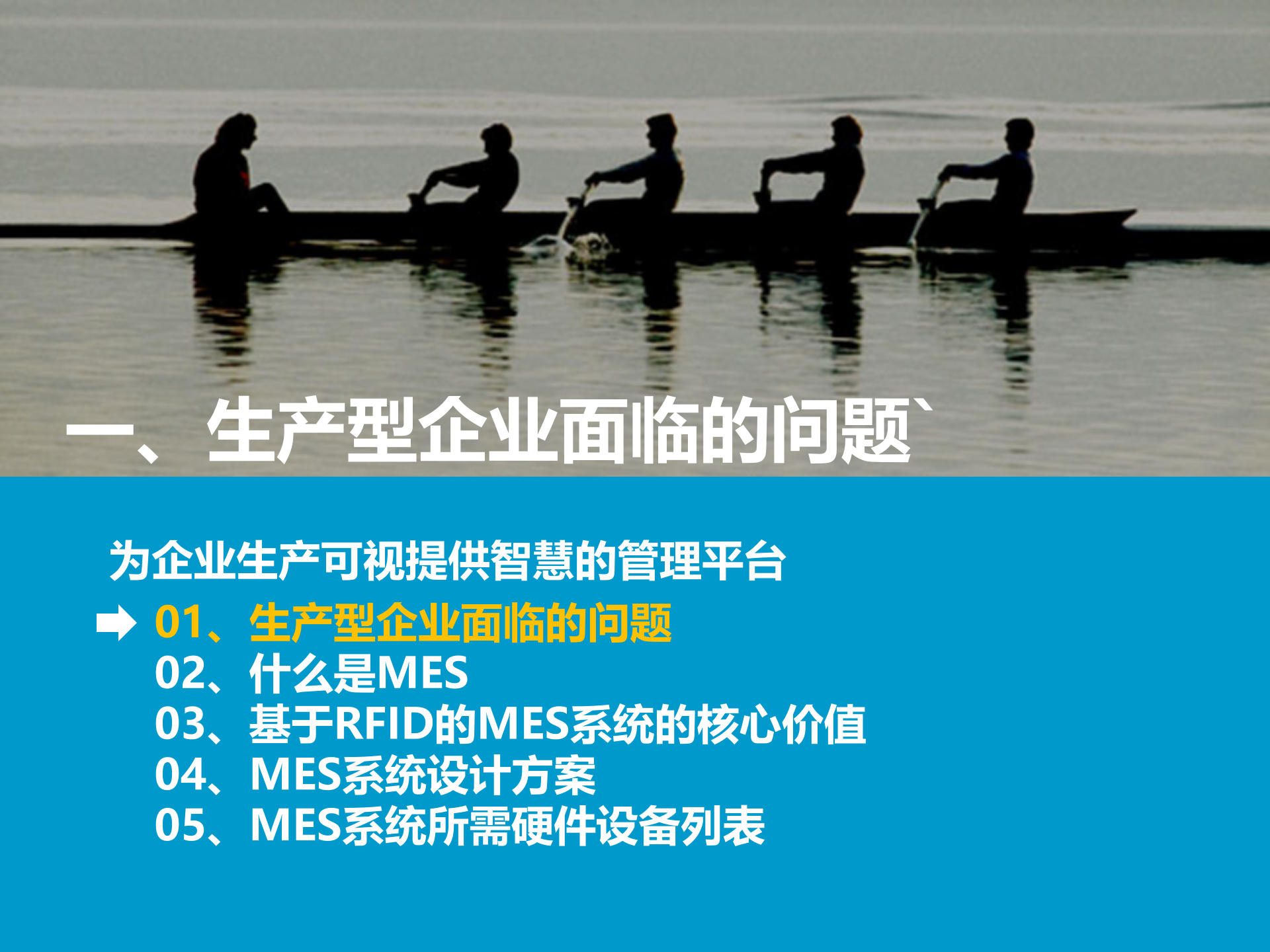 一、生产型企业面临的问题`

为企业生产可视提供智慧的管理平台

01、生产型企业面临的问题
02、什么是MES
03、基于RFID的MES系统的核心价值
04、MES系统设计方案
05、MES系统所需硬件设备列表